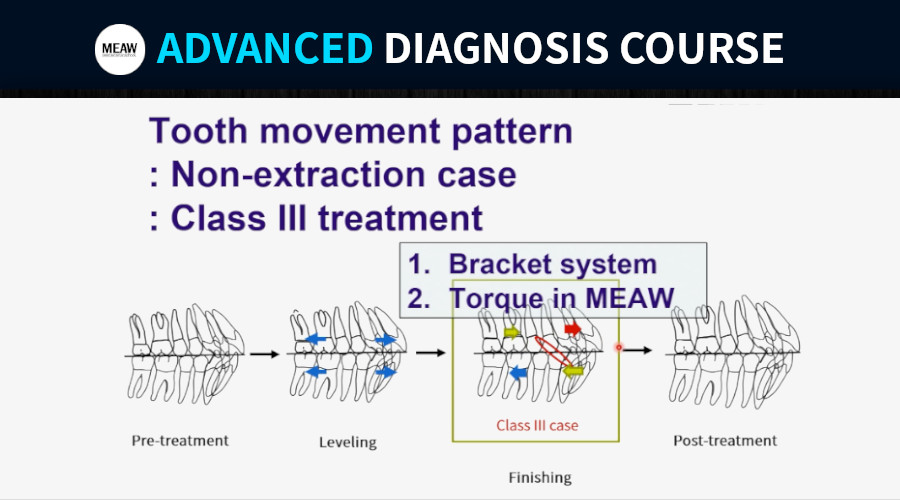 MEAW

ADVANCED DIAGNOSIS COURSE

Tooth movement pattern
: Non-extraction case
: Class III treatment

1. Bracket system
2. Torque in MEAW

Pre-treatment

Leveling

Class III case

Finishing

Post-treatment